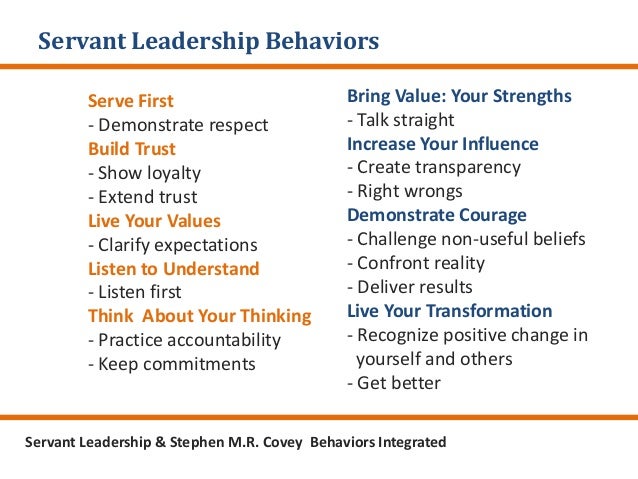 Servant Leadership Behaviors

Serve First
- Demonstrate respect
Build Trust
- Show loyalty
- Extend trust
Live Your Values
- Clarify expectations
Listen to Understand
- Listen first
Think About Your Thinking
- Practice accountability
- Keep commitments

Bring Value: Your Strengths
- Talk straight
Increase Your Influence
- Create transparency
- Right wrongs
Demonstrate Courage
- Challenge non-useful beliefs
- Confront reality
- Deliver results
Live Your Transformation
- Recognize positive change in yourself and others
- Get better

Servant Leadership & Stephen M.R. Covey Behaviors Integrated